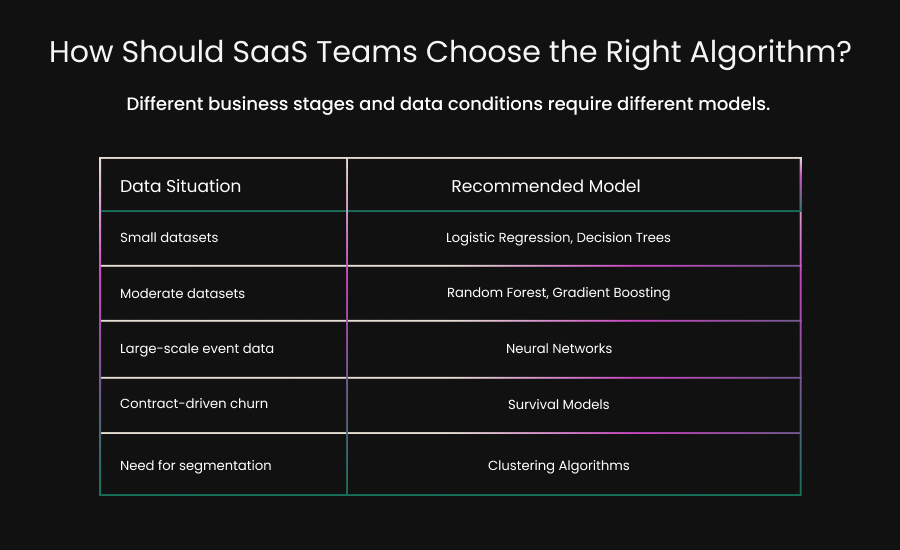 How Should SaaS Teams Choose the Right Algorithm?

Different business stages and data conditions require different models.

| Data Situation | Recommended Model |
|---|---|
| Small datasets | Logistic Regression, Decision Trees |
| Moderate datasets | Random Forest, Gradient Boosting |
| Large-scale event data | Neural Networks |
| Contract-driven churn | Survival Models |
| Need for segmentation | Clustering Algorithms |